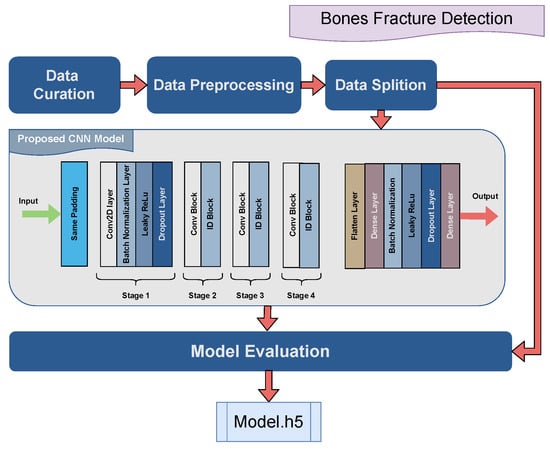 Bones Fracture Detection

Data Curation

Data Preprocessing

Data Splition

Proposed CNN Model

Input

Same Padding

Conv2D layer

Batch Normalization Layer

Leaky ReLu

Dropout Layer

Stage 1

Conv Block

ID Block

Stage 2

Conv Block

ID Block

Stage 3

Conv Block

ID Block

Stage 4

Flatten Layer

Dense Layer

Batch Normalization

Leaky ReLu

Dropout Layer

Dense Layer

Output

Model Evaluation

Model.h5